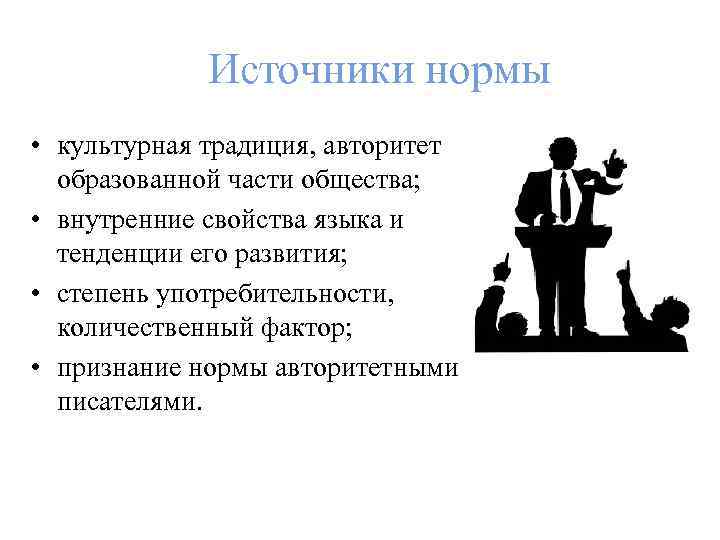 Источники нормы

• культурная традиция, авторитет образованной части общества;
• внутренние свойства языка и тенденции его развития;
• степень употребительности, количественный фактор;
• признание нормы авторитетными писателями.